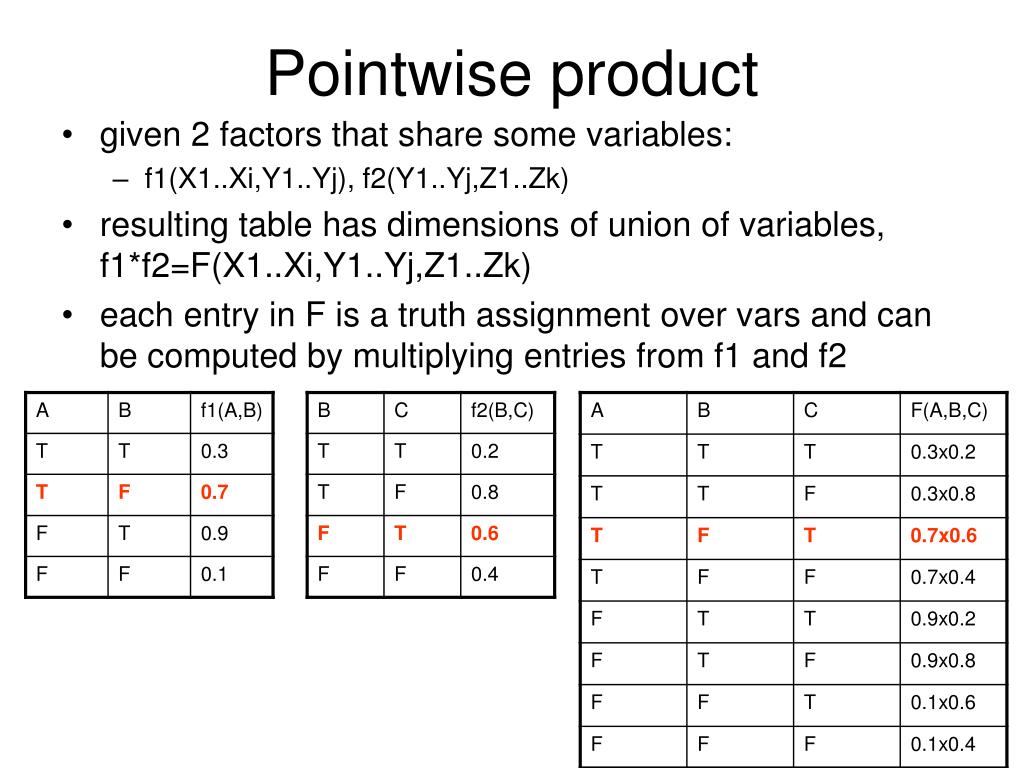 Pointwise product

• given 2 factors that share some variables:
– f1(X1..Xi,Y1..Yj), f2(Y1..Yj,Z1..Zk)
• resulting table has dimensions of union of variables, f1*f2=F(X1..Xi,Y1..Yj,Z1..Zk)
• each entry in F is a truth assignment over vars and can be computed by multiplying entries from f1 and f2

| A | B | f1(A,B) |
|---|---|---|
| T | T | 0.3 |
| T | F | 0.7 |
| F | T | 0.9 |
| F | F | 0.1 |

| B | C | f2(B,C) |
|---|---|---|
| T | T | 0.2 |
| T | F | 0.8 |
| F | T | 0.6 |
| F | F | 0.4 |

| A | B | C | F(A,B,C) |
|---|---|---|---|
| T | T | T | 0.3x0.2 |
| T | T | F | 0.3x0.8 |
| T | F | T | 0.7x0.6 |
| T | F | F | 0.7x0.4 |
| F | T | T | 0.9x0.2 |
| F | T | F | 0.9x0.8 |
| F | F | T | 0.1x0.6 |
| F | F | F | 0.1x0.4 |